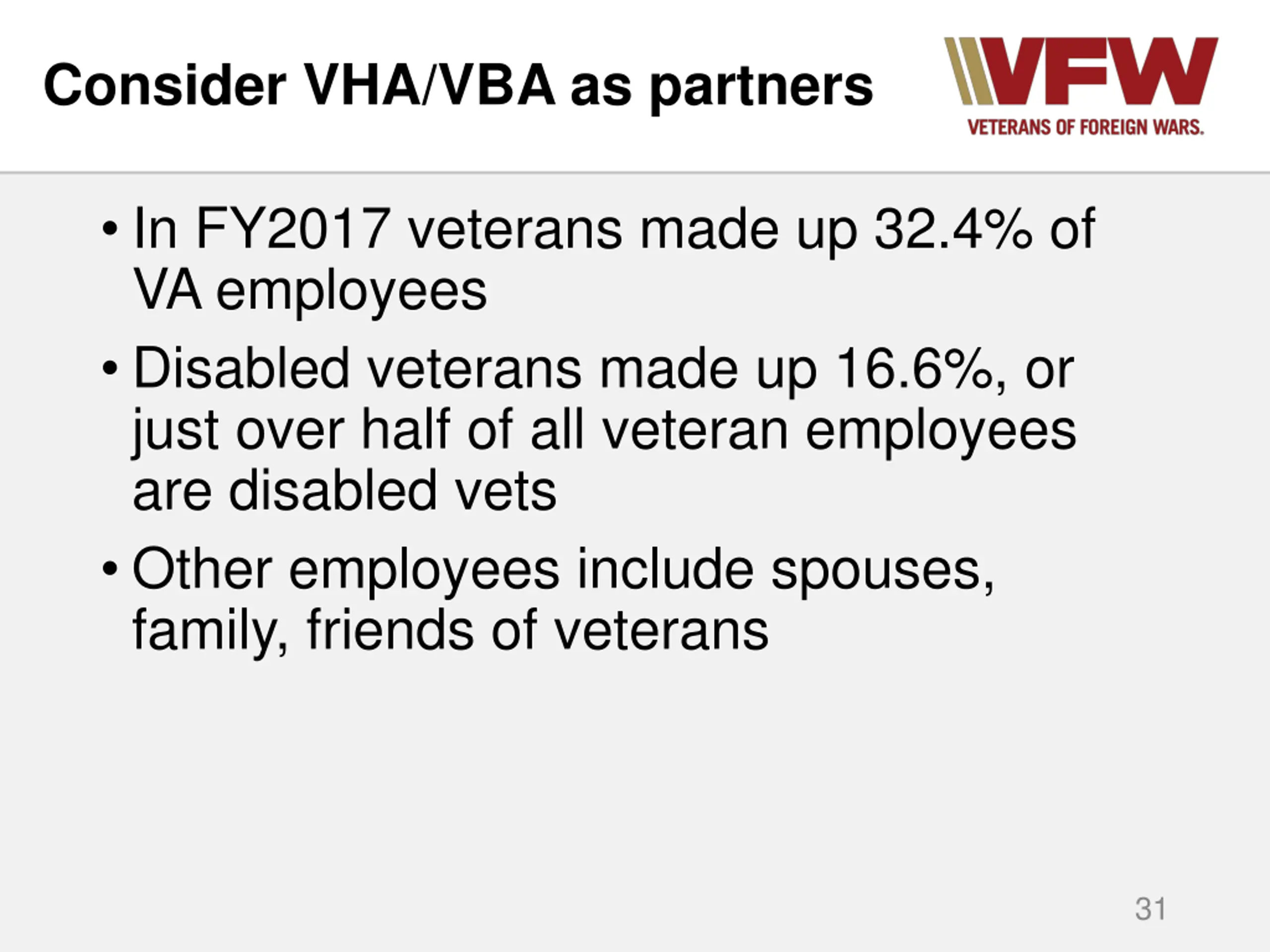 Consider VHA/VBA as partners

VFW
VETERANS OF FOREIGN WARS.

• In FY2017 veterans made up 32.4% of VA employees

• Disabled veterans made up 16.6%, or just over half of all veteran employees are disabled vets

• Other employees include spouses, family, friends of veterans

31